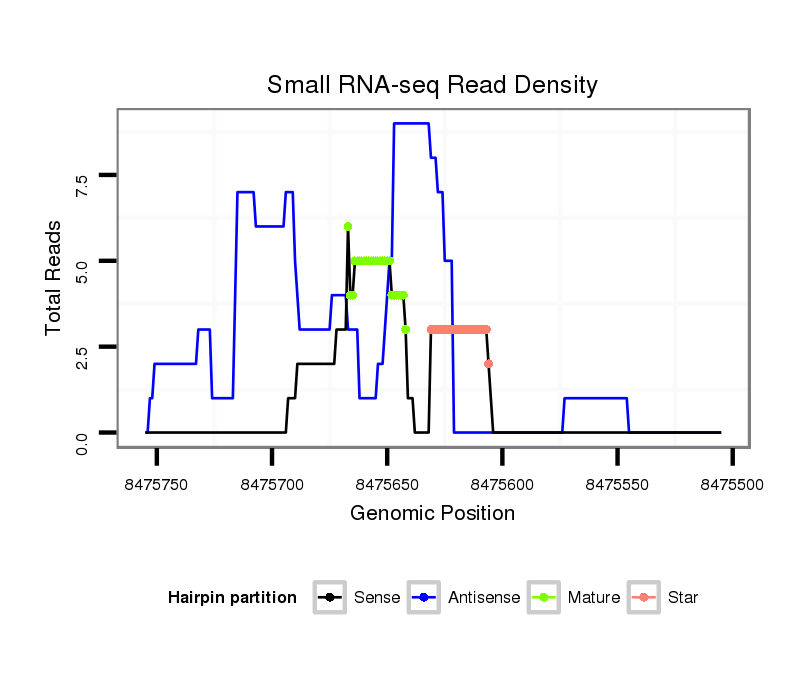 Small RNA-seq Read Density

Total Reads

7.5

5.0

2.5

0.0

8475750 8475700 8475650 8475600 8475550 8475500

Genomic Position

Hairpin partition Sense Antisense Mature Star